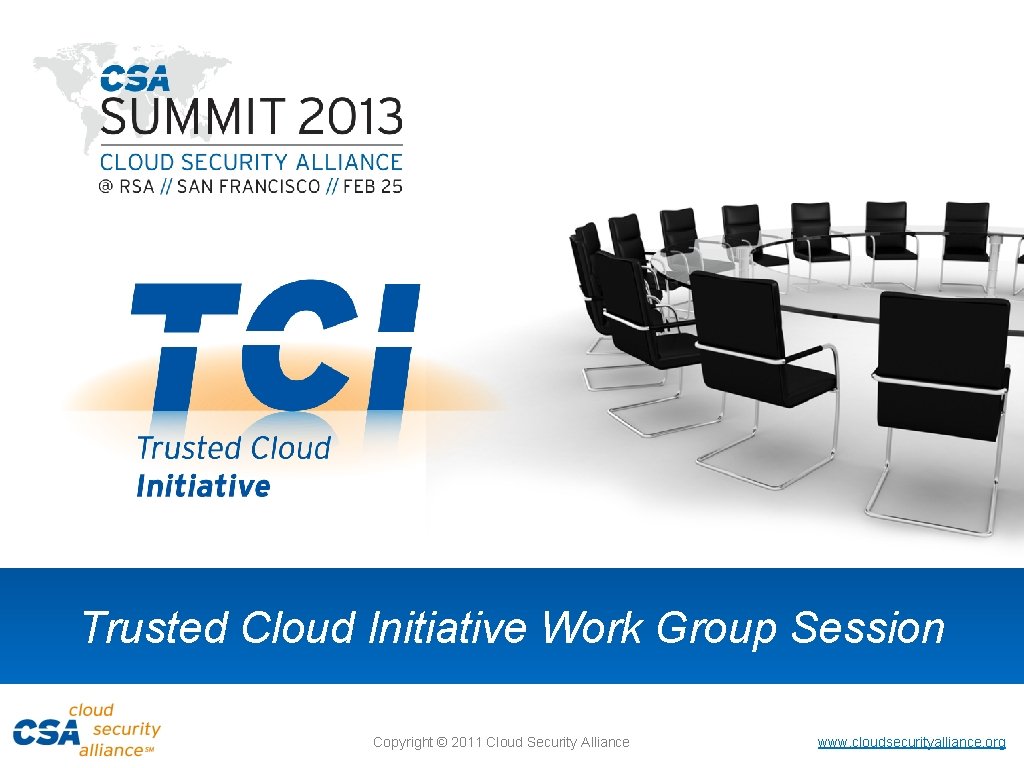 CSA
SUMMIT 2013
CLOUD SECURITY ALLIANCE
@ RSA // SAN FRANCISCO // FEB 25

TCI
Trusted Cloud
Initiative

Trusted Cloud Initiative Work Group Session

CSA cloud security alliance℠

Copyright © 2011 Cloud Security Alliance

www.cloudsecurityalliance.org